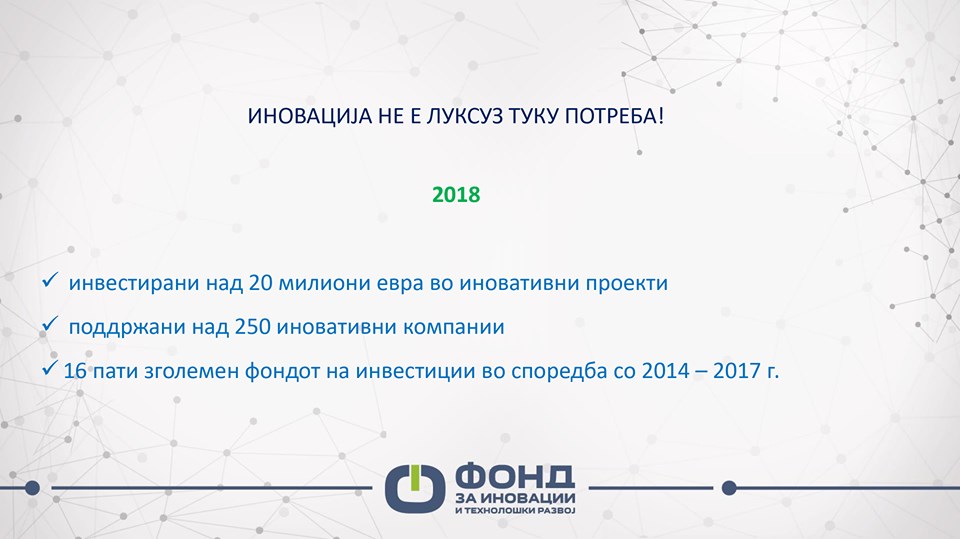 ИНОВАЦИЈА НЕ Е ЛУКСУЗ ТУКУ ПОТРЕБА!

2018

✓ инвестирани над 20 милиони евра во иновативни проекти

✓ поддржани над 250 иновативни компании

✓ 16 пати зголемен фондот на инвестиции во споредба со 2014 – 2017 г.

ФОНД
ЗА ИНОВАЦИИ
И ТЕХНОЛОШКИ РАЗВОЈ